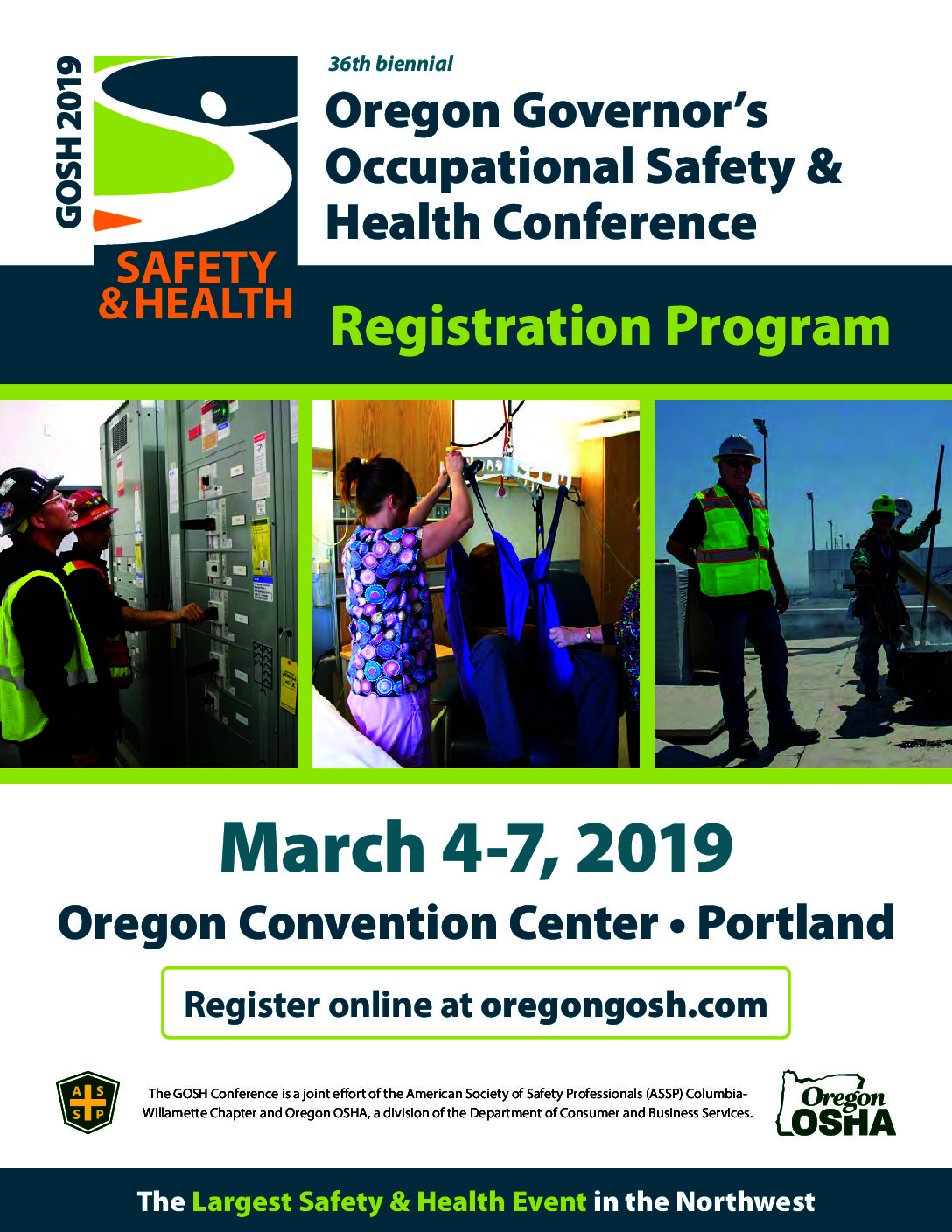 GOSH 2019

SAFETY & HEALTH

36th biennial

Oregon Governor's Occupational Safety & Health Conference

Registration Program

March 4-7, 2019

Oregon Convention Center • Portland

Register online at oregongosh.com

A S S P

The GOSH Conference is a joint effort of the American Society of Safety Professionals (ASSP) Columbia-Willamette Chapter and Oregon OSHA, a division of the Department of Consumer and Business Services.

Oregon OSHA

The Largest Safety & Health Event in the Northwest